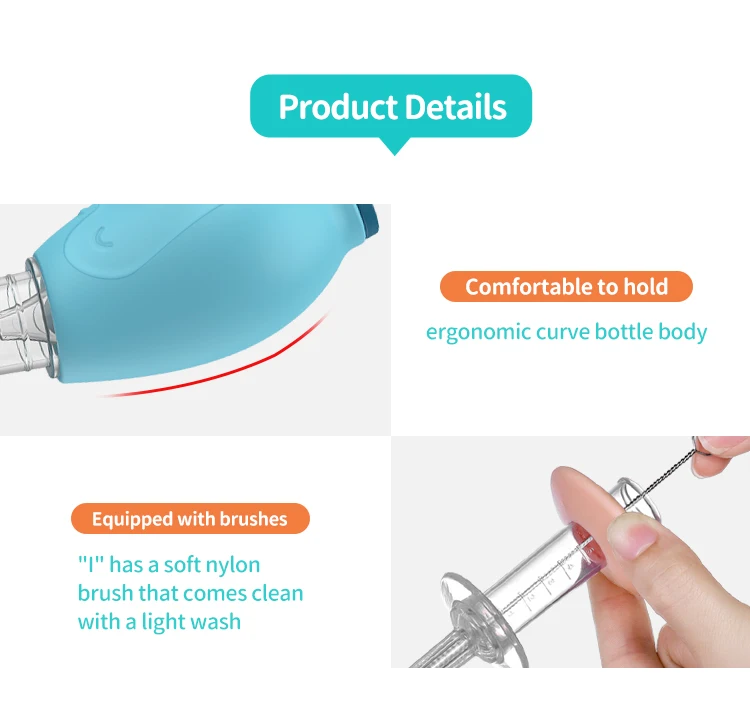 Product Details

Comfortable to hold

ergonomic curve bottle body

Equipped with brushes

"I" has a soft nylon brush that comes clean with a light wash